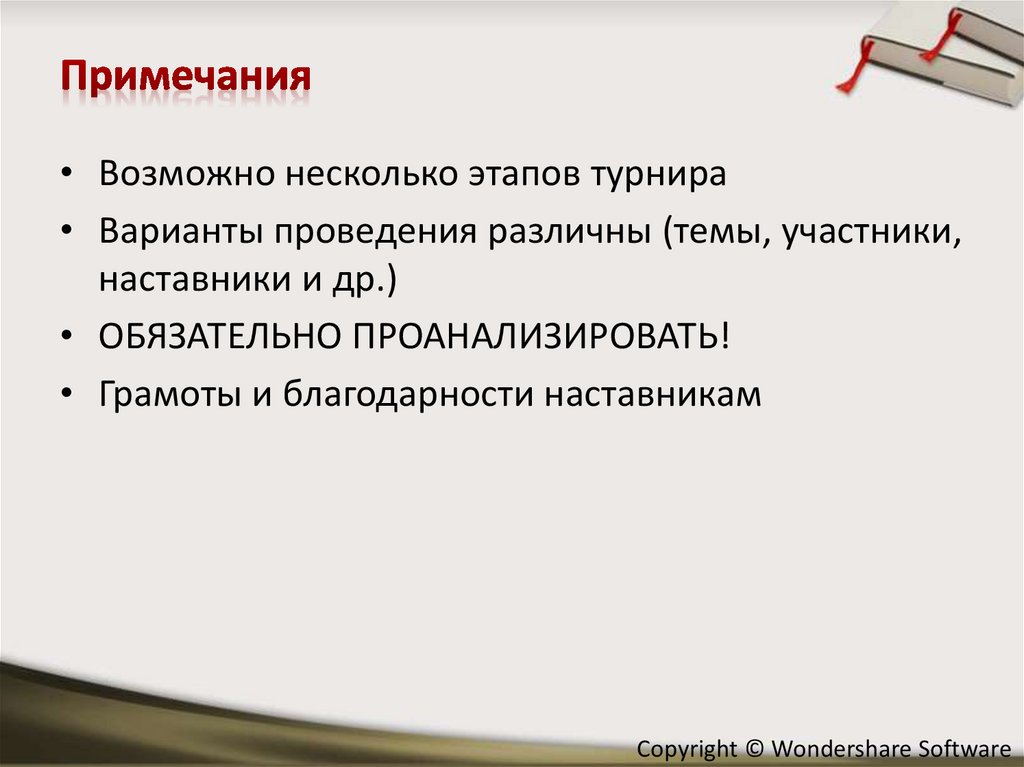 Примечания

• Возможно несколько этапов турнира
• Варианты проведения различны (темы, участники, наставники и др.)
• ОБЯЗАТЕЛЬНО ПРОАНАЛИЗИРОВАТЬ!
• Грамоты и благодарности наставникам

Copyright © Wondershare Software